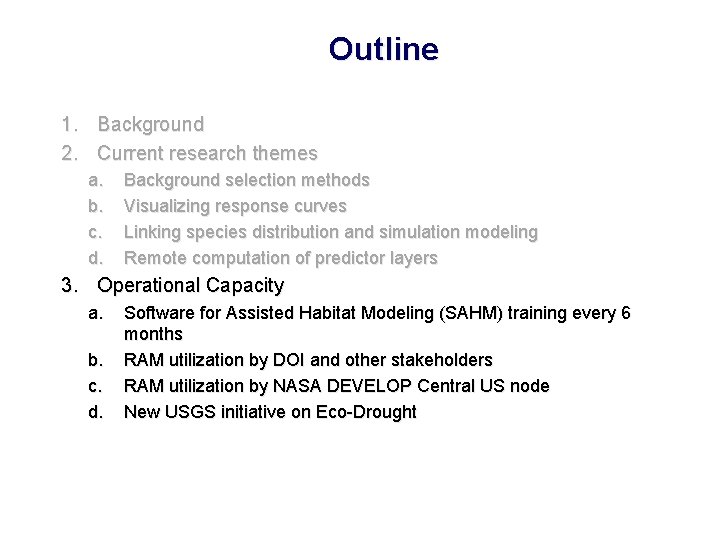 Outline

1. Background
2. Current research themes
a. Background selection methods
b. Visualizing response curves
c. Linking species distribution and simulation modeling
d. Remote computation of predictor layers
3. Operational Capacity
a. Software for Assisted Habitat Modeling (SAHM) training every 6 months
b. RAM utilization by DOI and other stakeholders
c. RAM utilization by NASA DEVELOP Central US node
d. New USGS initiative on Eco-Drought